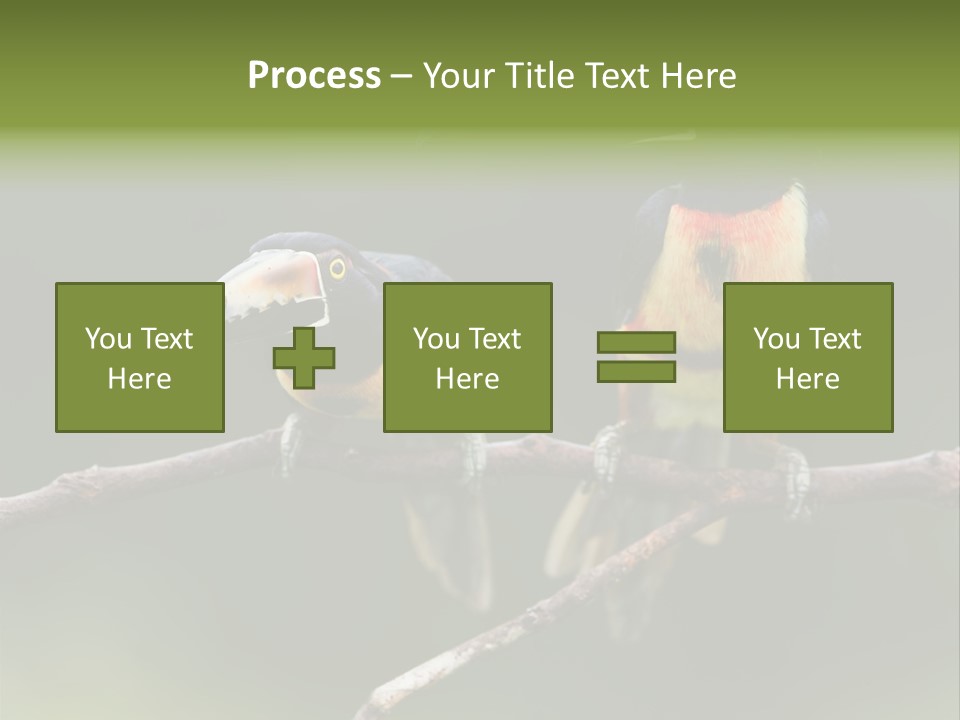 Process – Your Title Text Here

You Text Here

You Text Here

You Text Here